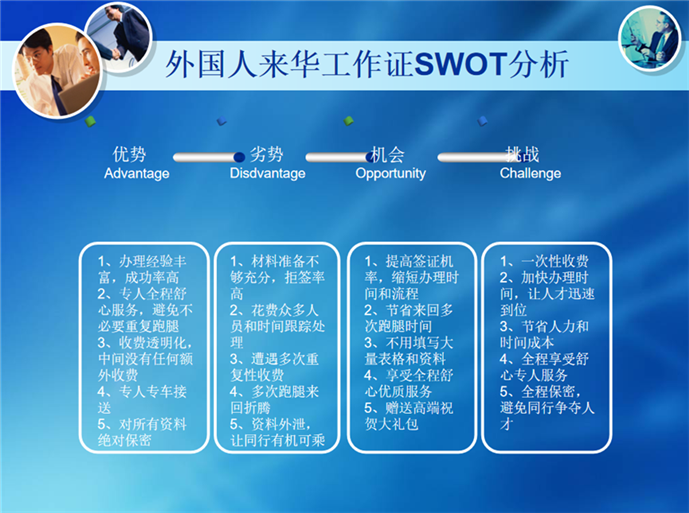 外国人来华工作证SWOT分析

优势
Advantage

劣势
Disdvantage

机会
Opportunity

挑战
Challenge

1、办理经验丰富，成功率高
2、专人全程舒心服务，避免不必要重复跑腿
3、收费透明化，中间没有任何额外收费
4、专人专车接送
5、对所有资料绝对保密

1、材料准备不够充分，拒签率高
2、花费众多人员和时间跟踪处理
3、遭遇多次重复性收费
4、多次跑腿来回折腾
5、资料外泄，让同行有机可乘

1、提高签证机率，缩短办理时间和流程
2、节省来回多次跑腿时间
3、不用填写大量表格和资料
4、享受全程舒心优质服务
5、赠送高端祝贺大礼包

1、一次性收费
2、加快办理时间，让人才迅速到位
3、节省人力和时间成本
4、全程享受舒心专人服务
5、全程保密，避免同行争夺人才